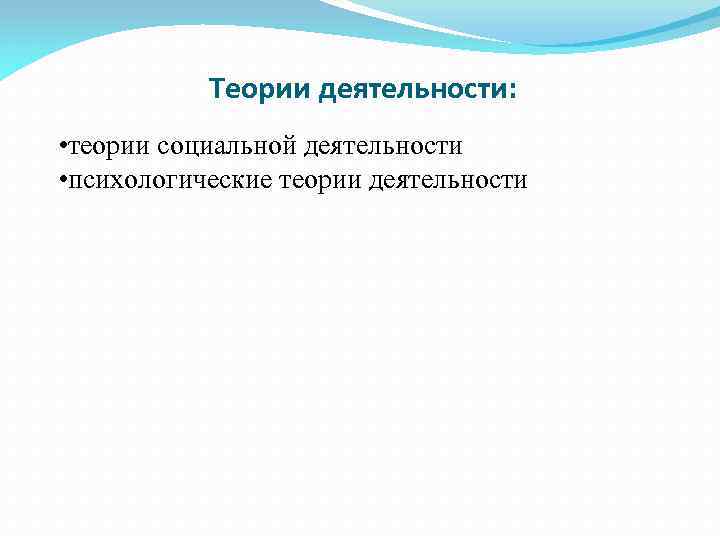 Теории деятельности:

•теории социальной деятельности
•психологические теории деятельности